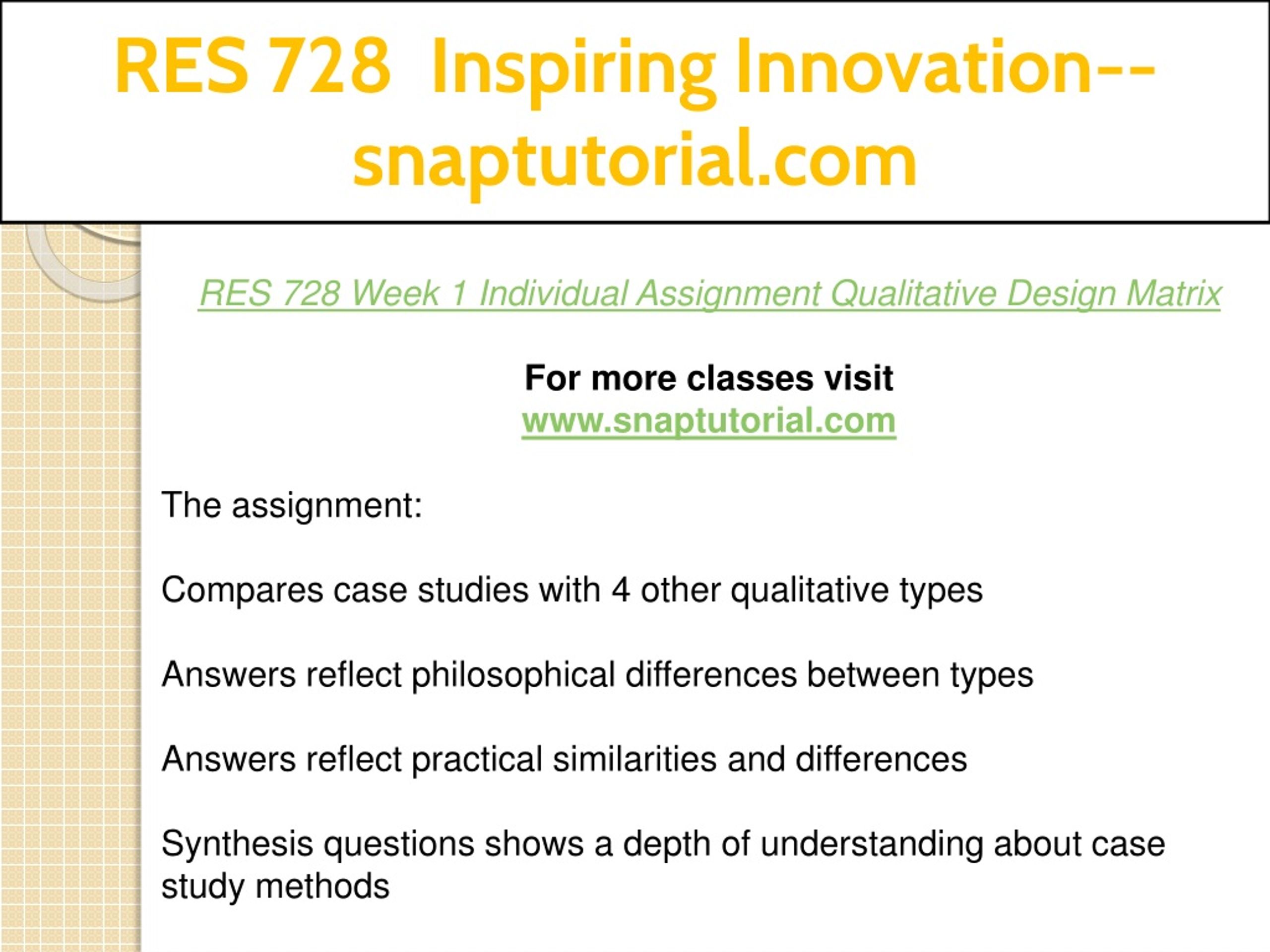 RES 728 Inspiring Innovation--snaptutorial.com

RES 728 Week 1 Individual Assignment Qualitative Design Matrix

For more classes visit
www.snaptutorial.com

The assignment:

Compares case studies with 4 other qualitative types

Answers reflect philosophical differences between types

Answers reflect practical similarities and differences

Synthesis questions shows a depth of understanding about case study methods